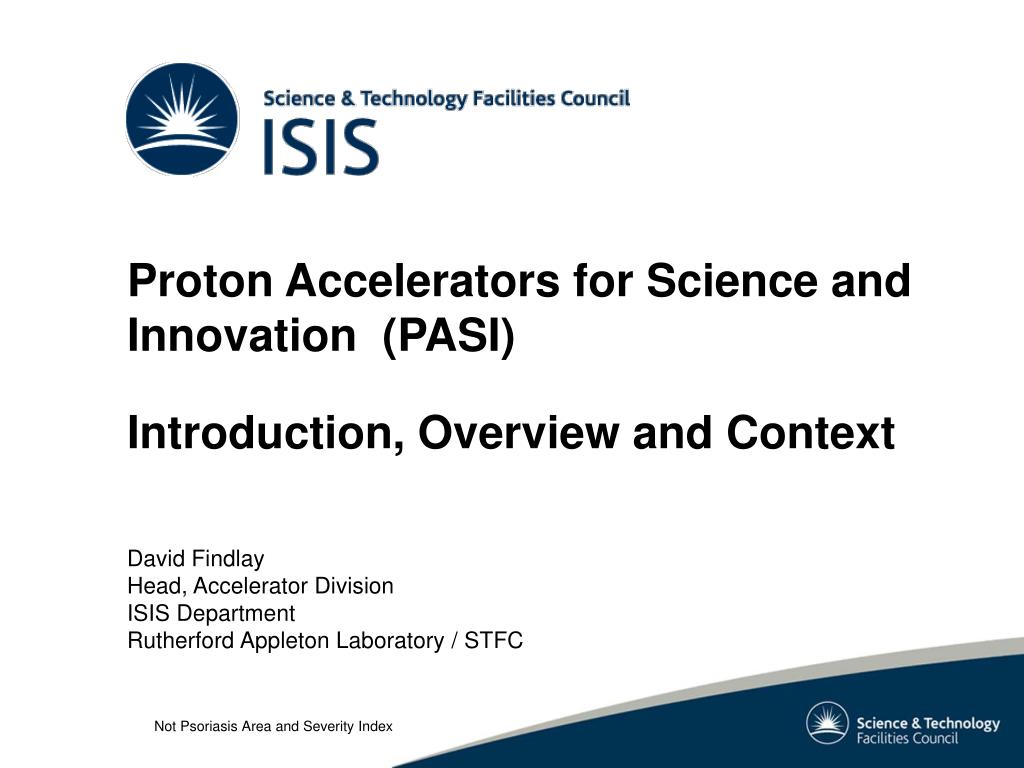 Science & Technology Facilities Council
ISIS

Proton Accelerators for Science and Innovation (PASI)

Introduction, Overview and Context

David Findlay
Head, Accelerator Division
ISIS Department
Rutherford Appleton Laboratory / STFC

Not Psoriasis Area and Severity Index

Science & Technology Facilities Council